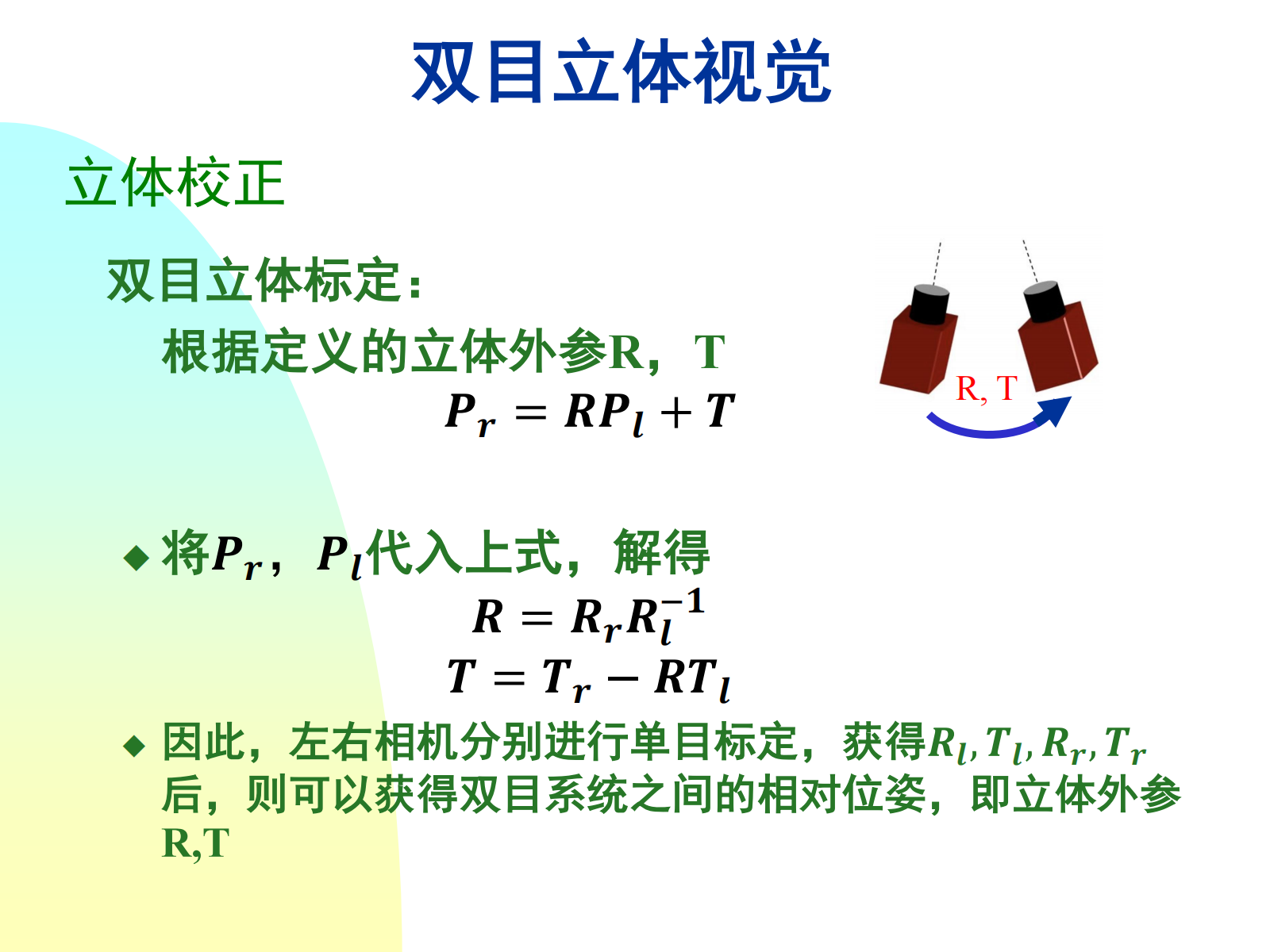 双目立体视觉

立体校正

双目立体标定：

根据定义的立体外参R，T

$P_r = RP_l + T$

R, T

◆ 将$P_r$，$P_l$代入上式，解得

$R = R_r R_l^{-1}$

$T = T_r - RT_l$

◆ 因此，左右相机分别进行单目标定，获得$R_l, T_l, R_r, T_r$后，则可以获得双目系统之间的相对位姿，即立体外参R,T